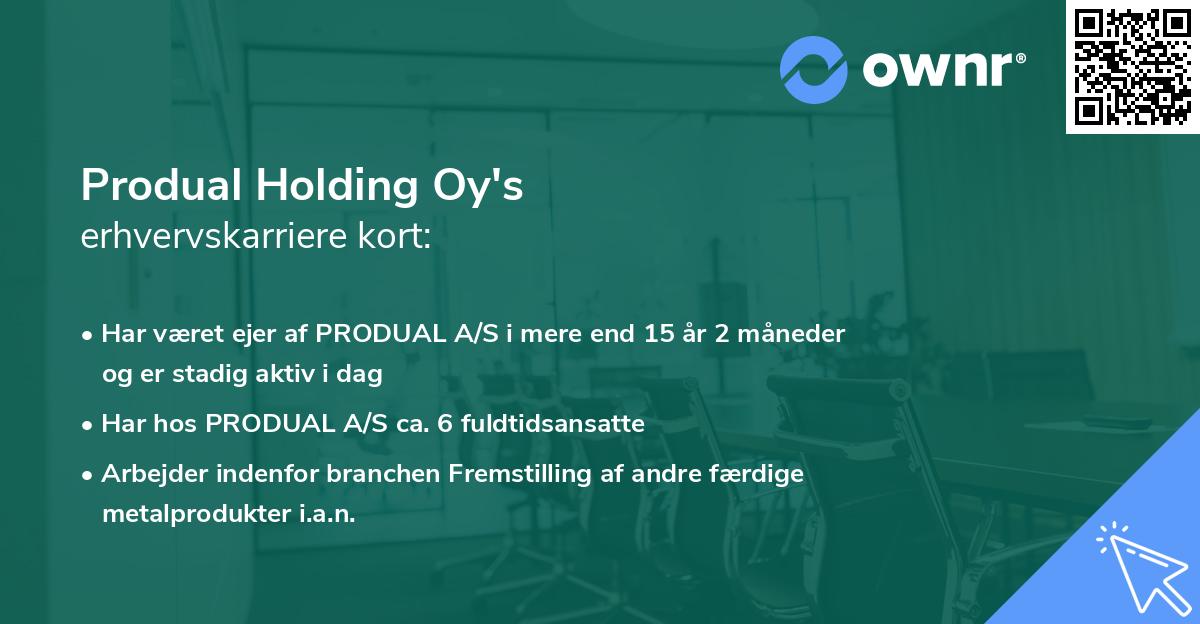 ownr®

Produal Holding Oy's
erhvervskarriere kort:

• Har været ejer af PRODUAL A/S i mere end 15 år 2 måneder og er stadig aktiv i dag
• Har hos PRODUAL A/S ca. 6 fuldtidsansatte
• Arbejder indenfor branchen Fremstilling af andre færdige metalprodukter i.a.n.